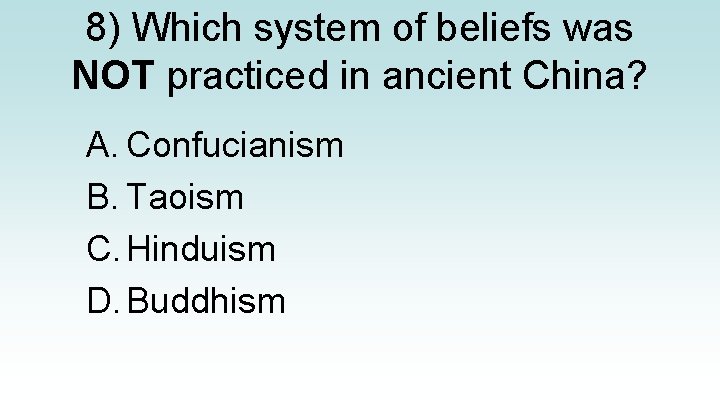 8) Which system of beliefs was NOT practiced in ancient China?

A. Confucianism
B. Taoism
C. Hinduism
D. Buddhism